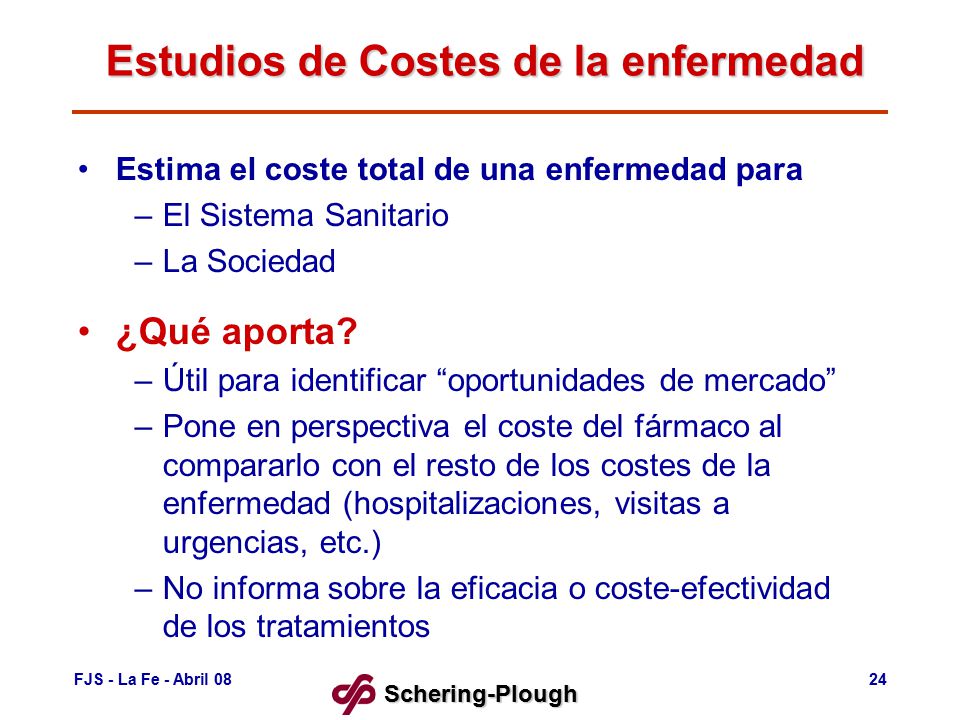 Estudios de Costes de la enfermedad

• Estima el coste total de una enfermedad para
– El Sistema Sanitario
– La Sociedad

• ¿Qué aporta?
– Útil para identificar “oportunidades de mercado”
– Pone en perspectiva el coste del fármaco al compararlo con el resto de los costes de la enfermedad (hospitalizaciones, visitas a urgencias, etc.)
– No informa sobre la eficacia o coste-efectividad de los tratamientos

FJS - La Fe - Abril 08

Schering-Plough

24